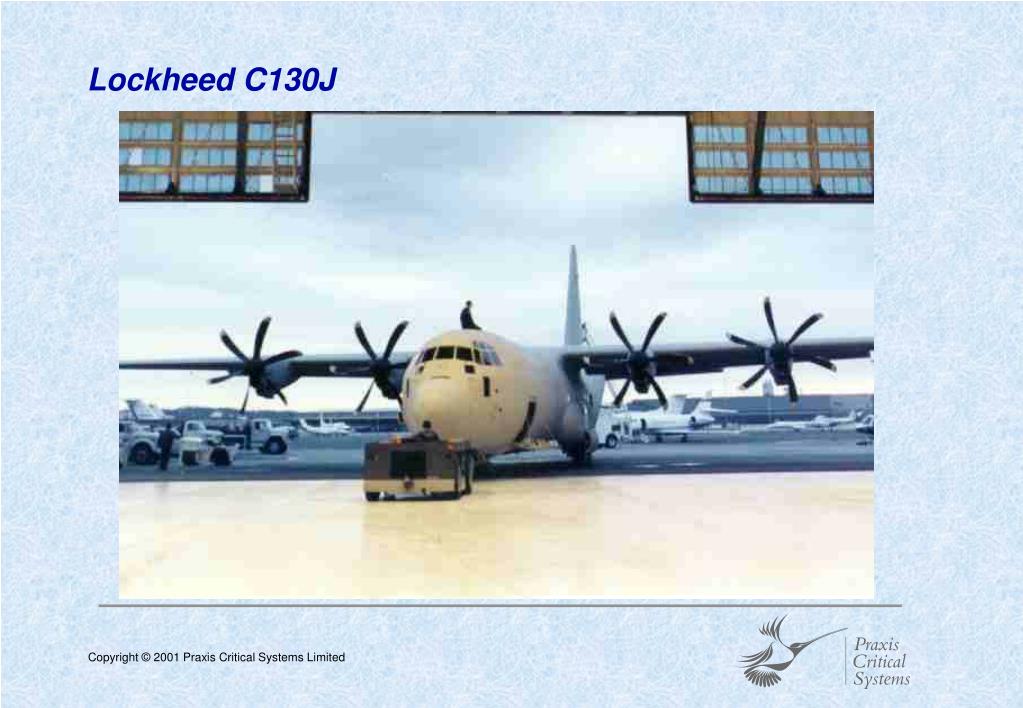 Lockheed C130J

Copyright © 2001 Praxis Critical Systems Limited

Praxis
Critical
Systems